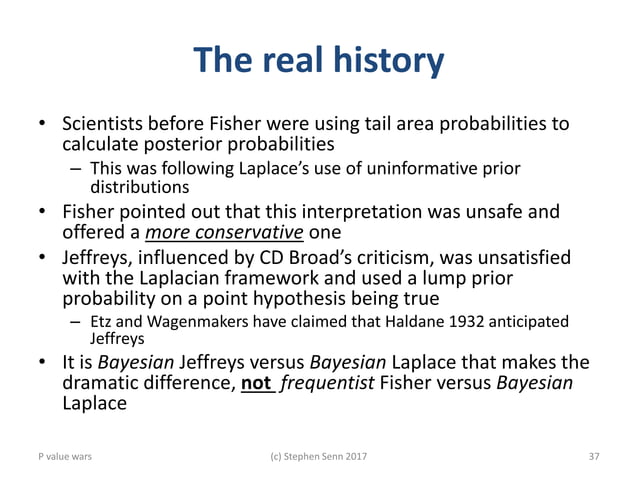 The real history

• Scientists before Fisher were using tail area probabilities to calculate posterior probabilities
– This was following Laplace's use of uninformative prior distributions
• Fisher pointed out that this interpretation was unsafe and offered a more conservative one
• Jeffreys, influenced by CD Broad's criticism, was unsatisfied with the Laplacian framework and used a lump prior probability on a point hypothesis being true
– Etz and Wagenmakers have claimed that Haldane 1932 anticipated Jeffreys
• It is Bayesian Jeffreys versus Bayesian Laplace that makes the dramatic difference, not frequentist Fisher versus Bayesian Laplace

P value wars (c) Stephen Senn 2017 37